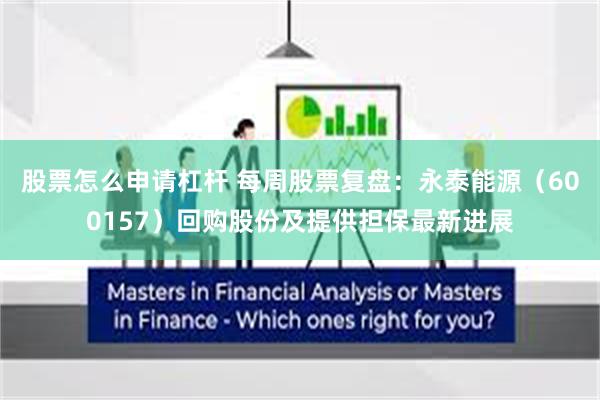 股票怎么申请杠杆 每周股票复盘：永泰能源（600157）回购股份及提供担保最新进展

Masters in Financial Analysis or Masters in Finance - Which ones right for you?